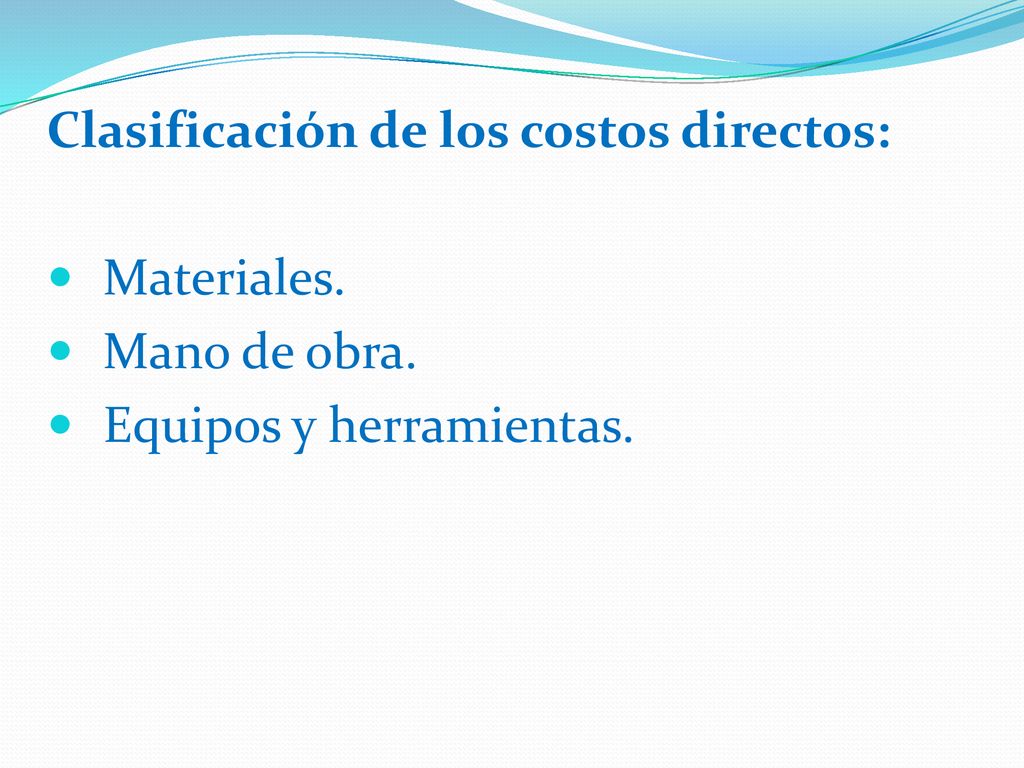 Clasificación de los costos directos:

- Materiales.
- Mano de obra.
- Equipos y herramientas.